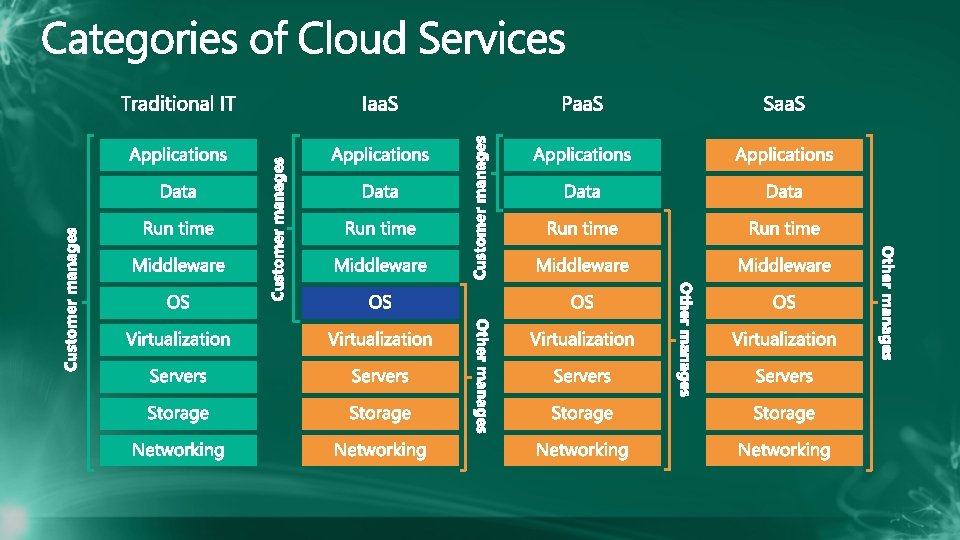 Categories of Cloud Services

Traditional IT

Customer manages

Applications
Data
Run time
Middleware
OS
Virtualization
Servers
Storage
Networking

IaaS

Customer manages

Applications
Data
Run time
Middleware
OS
Virtualization
Servers
Storage
Networking

Other manages

PaaS

Customer manages

Applications
Data
Run time
Middleware
OS
Virtualization
Servers
Storage
Networking

Other manages

SaaS

Applications
Data
Run time
Middleware
OS
Virtualization
Servers
Storage
Networking

Other manages